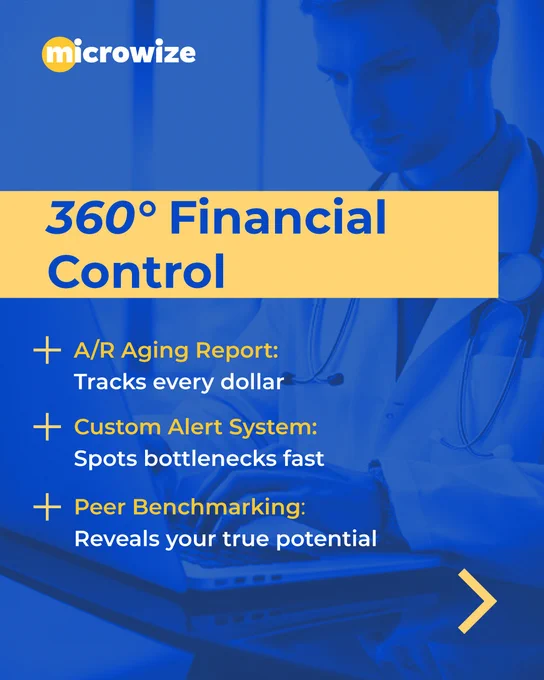 microwize

360° Financial Control

+ A/R Aging Report: Tracks every dollar

+ Custom Alert System: Spots bottlenecks fast

+ Peer Benchmarking: Reveals your true potential